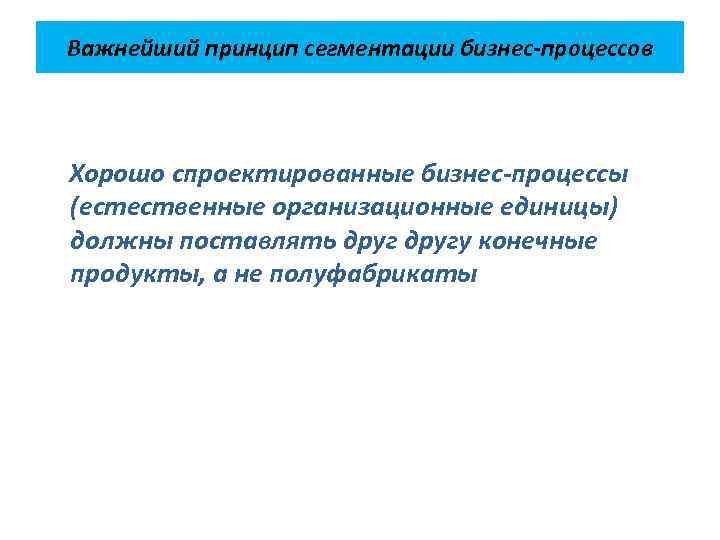 Важнейший принцип сегментации бизнес-процессов

Хорошо спроектированные бизнес-процессы (естественные организационные единицы) должны поставлять друг другу конечные продукты, а не полуфабрикаты